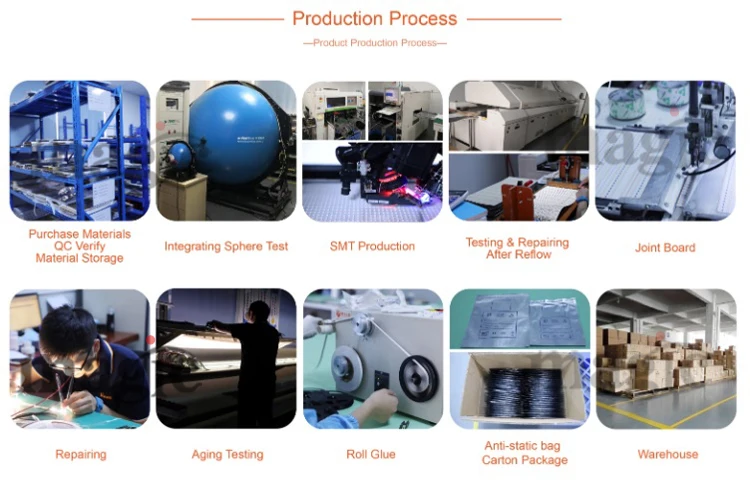 Production Process

—Product Production Process—

Purchase Materials
QC Verify
Material Storage

Integrating Sphere Test

SMT Production

Testing & Repairing
After Reflow

Joint Board

Repairing

Aging Testing

Roll Glue

Anti-static bag
Carton Package

Warehouse